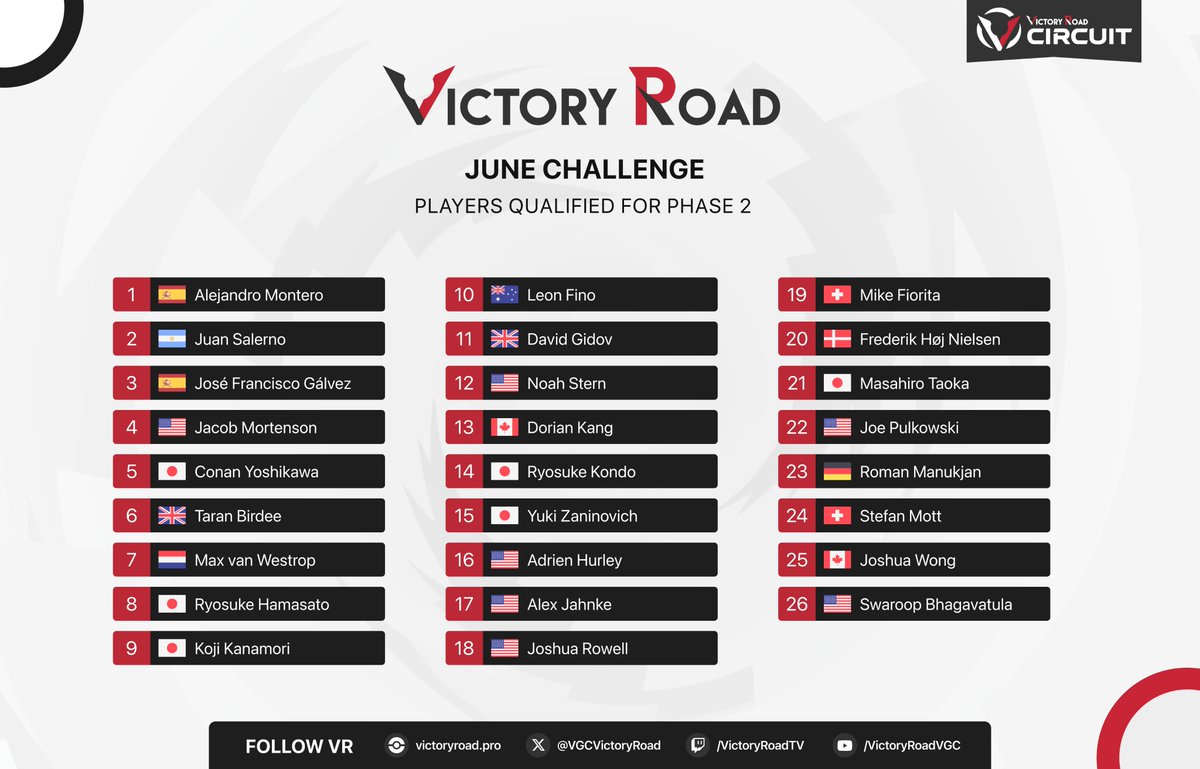 VICTORY ROAD CIRCUIT

VICTORY ROAD

JUNE CHALLENGE

PLAYERS QUALIFIED FOR PHASE 2

1 Alejandro Montero
2 Juan Salerno
3 José Francisco Gálvez
4 Jacob Mortenson
5 Conan Yoshikawa
6 Taran Birdee
7 Max van Westrop
8 Ryosuke Hamasato
9 Koji Kanamori

10 Leon Fino
11 David Gidov
12 Noah Stern
13 Dorian Kang
14 Ryosuke Kondo
15 Yuki Zaninovich
16 Adrien Hurley
17 Alex Jahnke
18 Joshua Rowell

19 Mike Fiorita
20 Frederik Høj Nielsen
21 Masahiro Taoka
22 Joe Pulkowski
23 Roman Manukjan
24 Stefan Mott
25 Joshua Wong
26 Swaroop Bhagavatula

FOLLOW VR victoryroad.pro @VGCVictoryRoad /VictoryRoadTV /VictoryRoadVGC